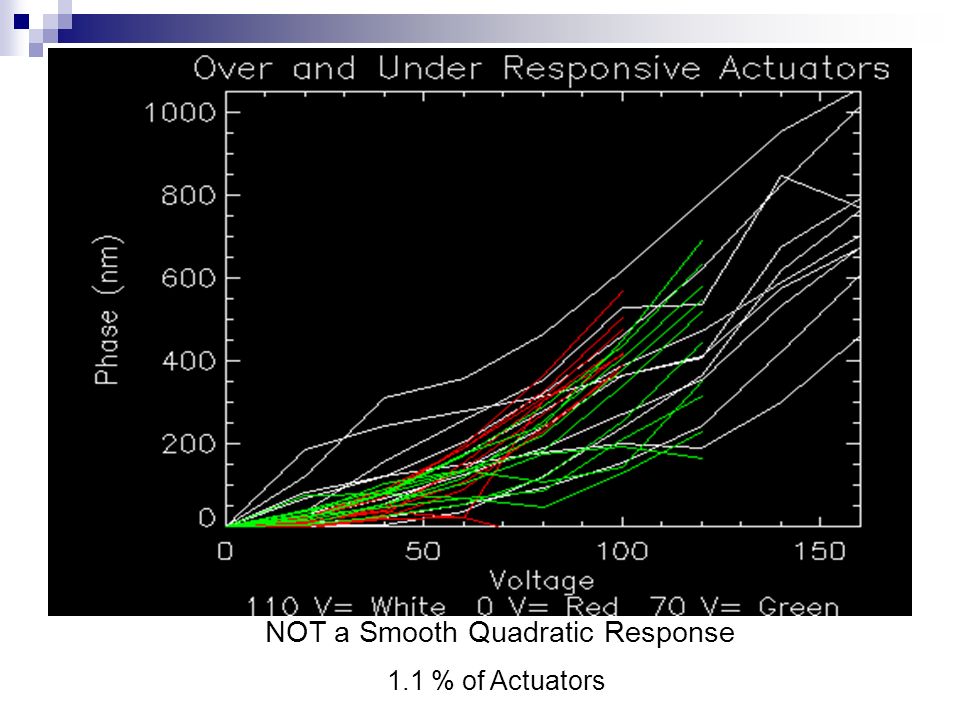 Over and Under Responsive Actuators

1000
800
600
400
200
0

Phase (nm)

0 50 100 150

Voltage

110 V= White 0 V= Red 70 V= Green

NOT a Smooth Quadratic Response

1.1 % of Actuators